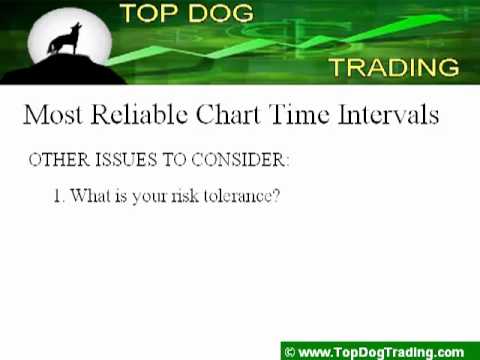 TOP DOG
TRADING

Most Reliable Chart Time Intervals

OTHER ISSUES TO CONSIDER:

1. What is your risk tolerance?

© www.TopDogTrading.com